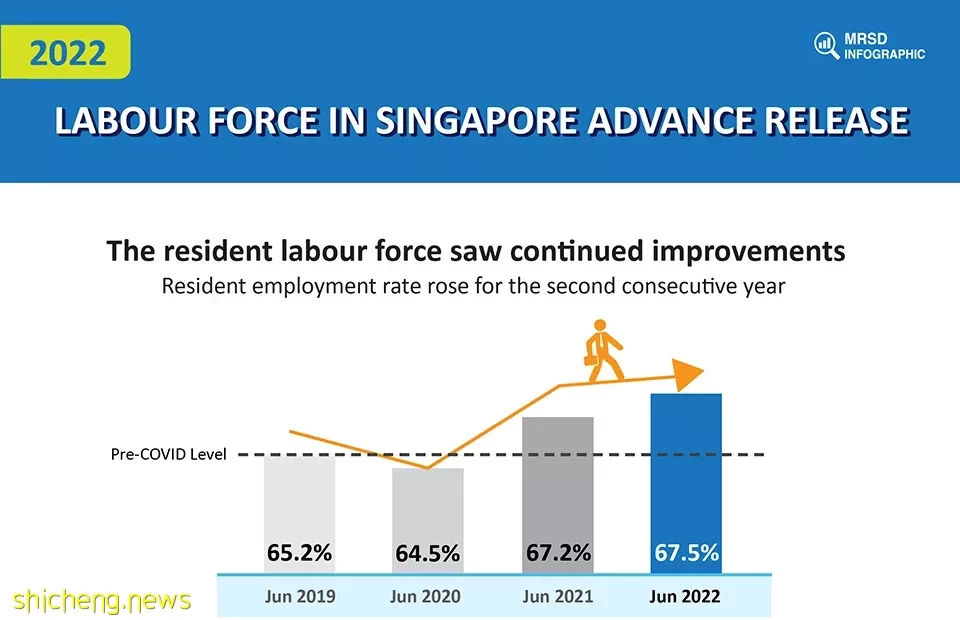 2022

MRSD INFOGRAPHIC

LABOUR FORCE IN SINGAPORE ADVANCE RELEASE

The resident labour force saw continued improvements

Resident employment rate rose for the second consecutive year

Pre-COVID Level

65.2%
64.5%
67.2%
67.5%

Jun 2019
Jun 2020
Jun 2021
Jun 2022

shicheng.news